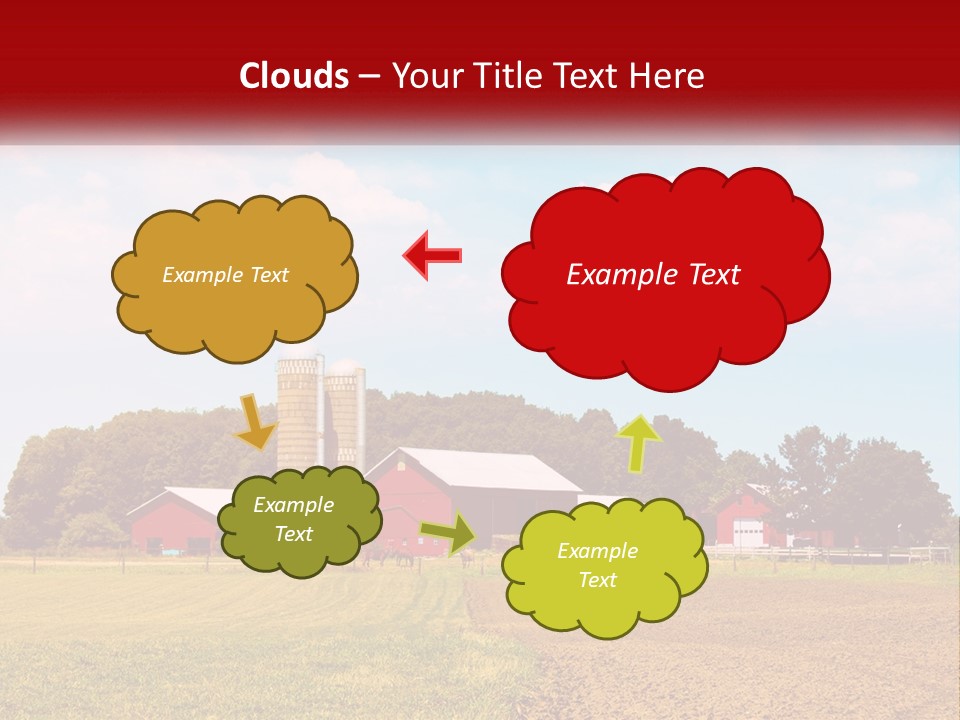 Clouds – Your Title Text Here

Example Text

Example Text

Example Text

Example Text